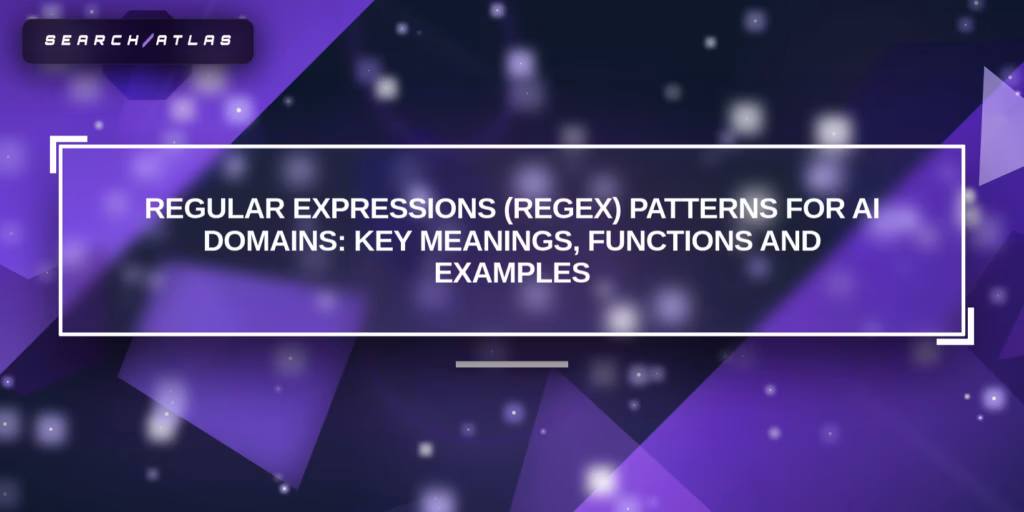 SEARCH/ATLAS

REGULAR EXPRESSIONS (REGEX) PATTERNS FOR AI DOMAINS: KEY MEANINGS, FUNCTIONS AND EXAMPLES